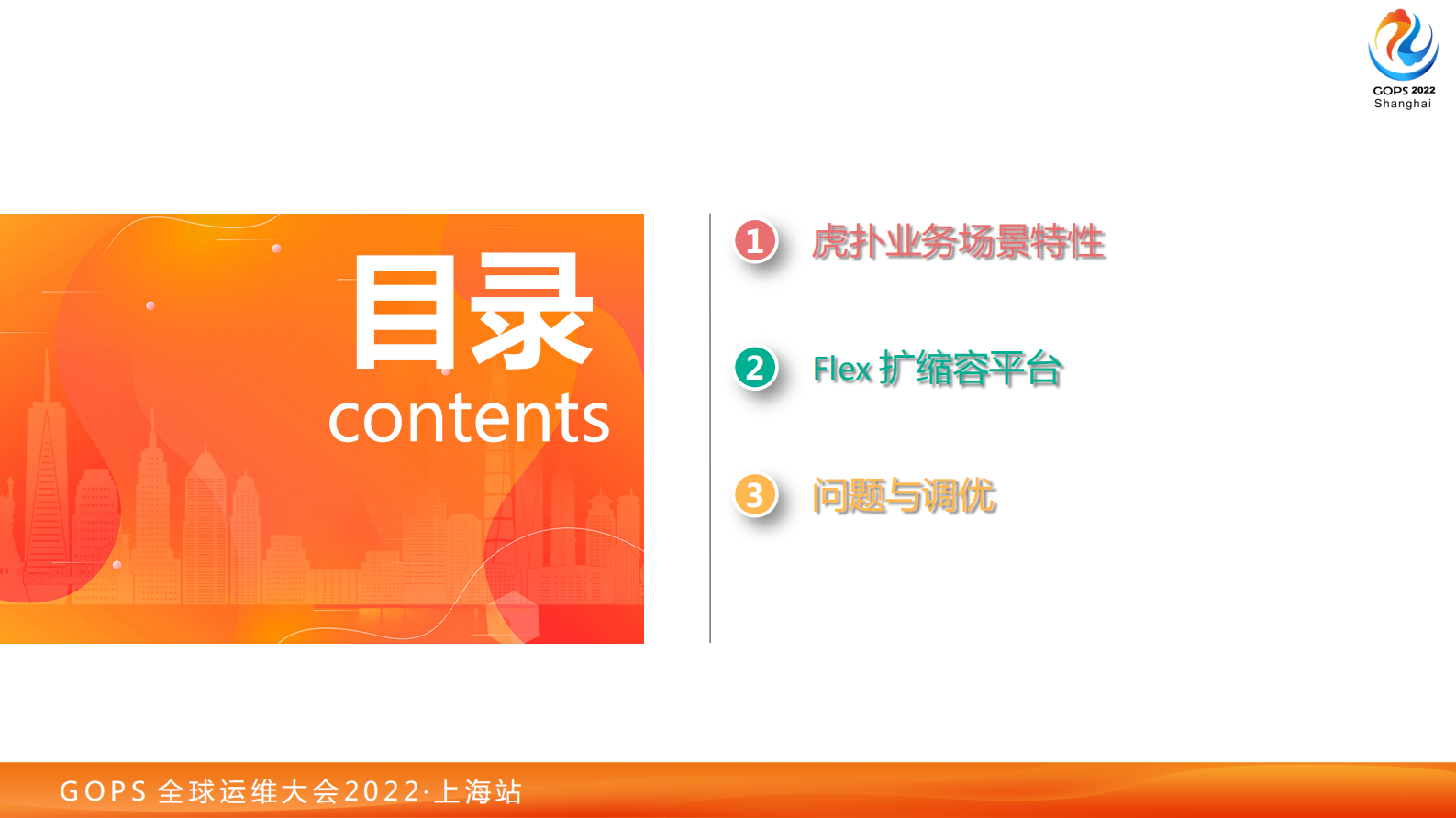 GOPS 2022
Shanghai

目录
contents

1 虎扑业务场景特性

2 Flex 扩缩容平台

3 问题与调优

GOPS 全球运维大会2022·上海站